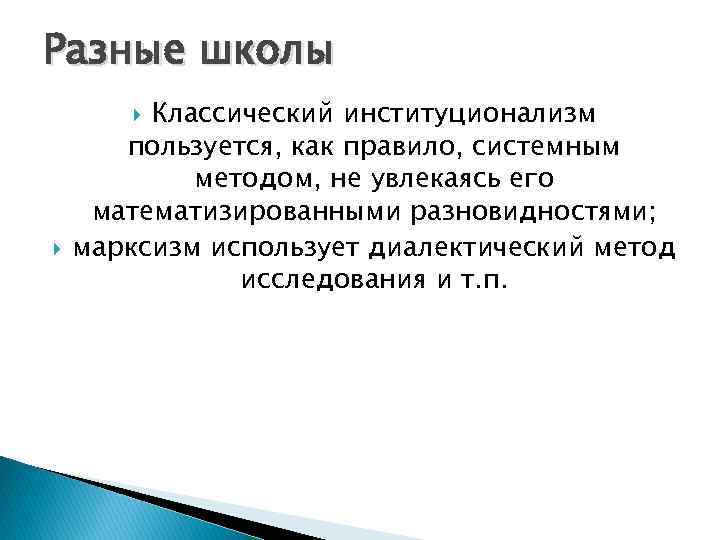 Разные школы

Классический институционализм пользуется, как правило, системным методом, не увлекаясь его математизированными разновидностями;

марксизм использует диалектический метод исследования и т.п.